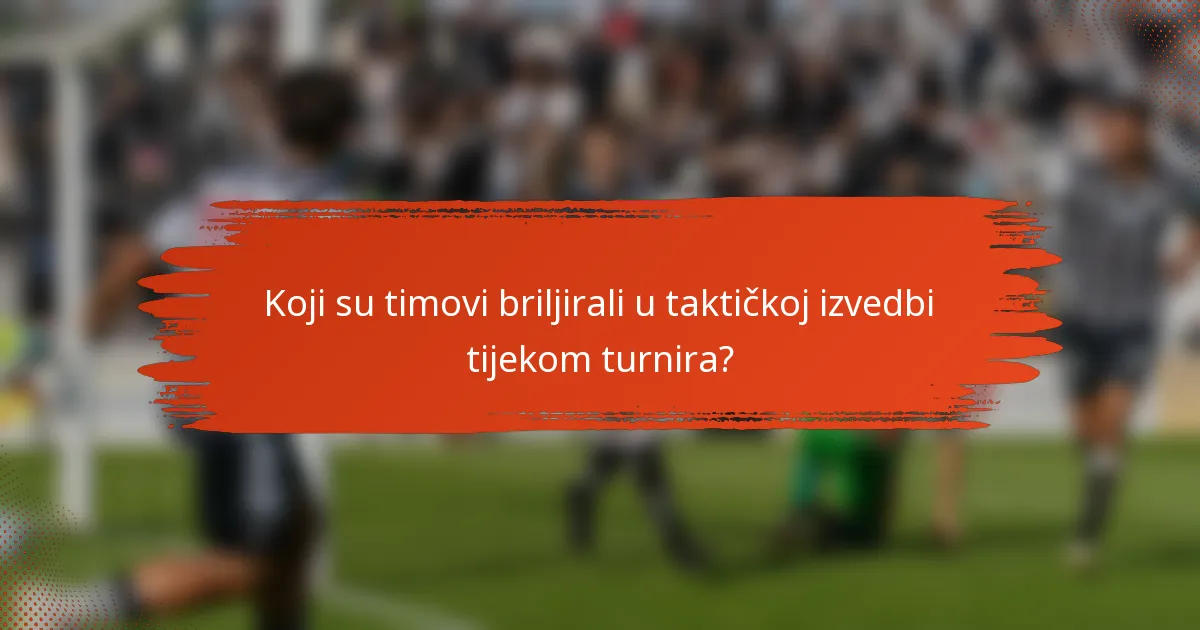 Koji su timovi briljirali u taktičkoj izvedbi tijekom turnira?